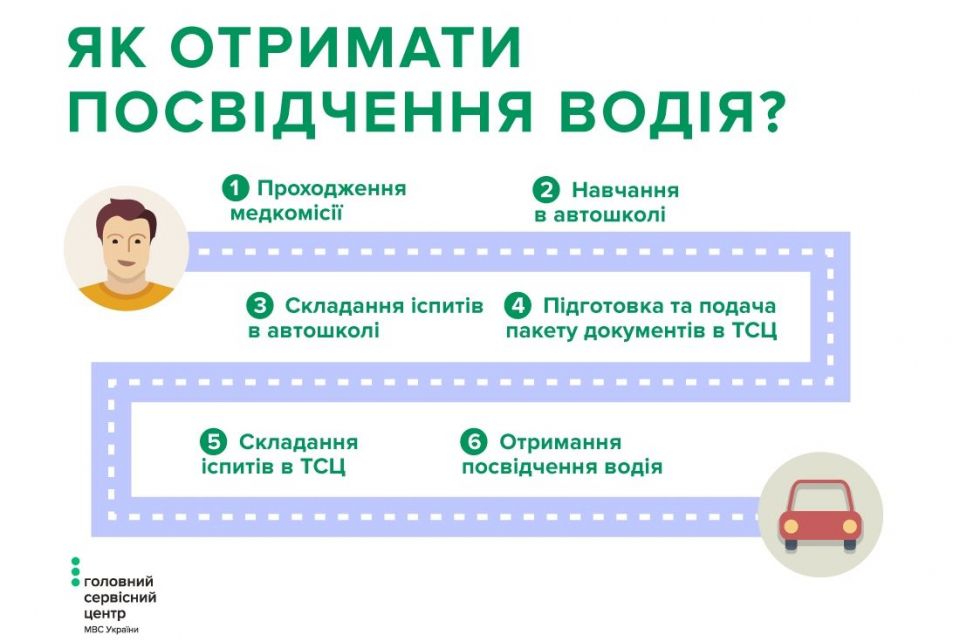 ЯК ОТРИМАТИ ПОСВІДЧЕННЯ ВОДІЯ?

1 Проходження медкомісії

2 Навчання в автошколі

3 Складання іспитів в автошколі

4 Підготовка та подача пакету документів в ТСЦ

5 Складання іспитів в ТСЦ

6 Отримання посвідчення водія

головний сервісний центр МВС України